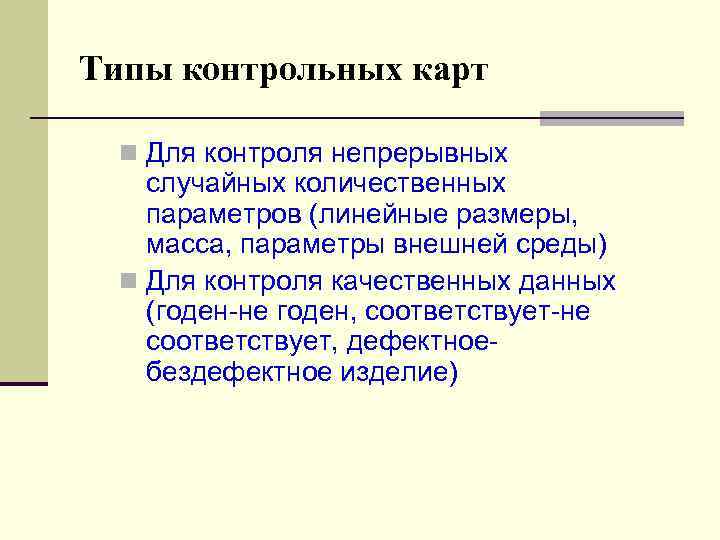 Типы контрольных карт

Для контроля непрерывных случайных количественных параметров (линейные размеры, масса, параметры внешней среды)

Для контроля качественных данных (годен-не годен, соответствует-не соответствует, дефектное-бездефектное изделие)